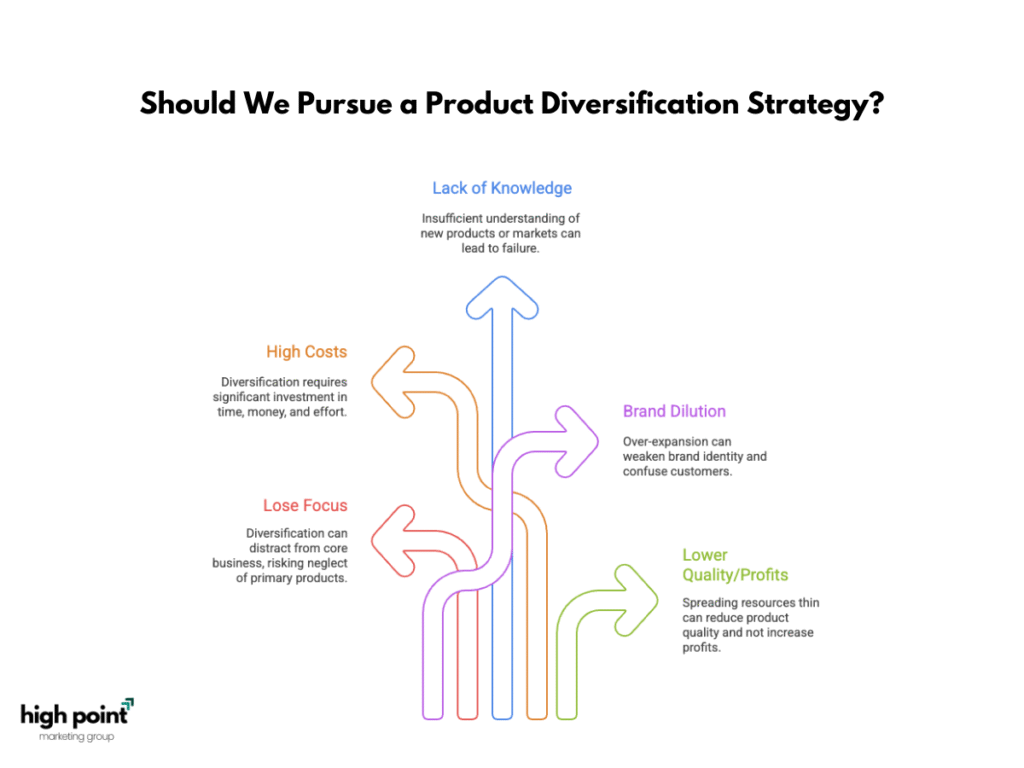 Should We Pursue a Product Diversification Strategy?

Lack of Knowledge

Insufficient understanding of new products or markets can lead to failure.

High Costs

Diversification requires significant investment in time, money, and effort.

Brand Dilution

Over-expansion can weaken brand identity and confuse customers.

Lose Focus

Diversification can distract from core business, risking neglect of primary products.

Lower Quality/Profits

Spreading resources thin can reduce product quality and not increase profits.

high point
marketing group